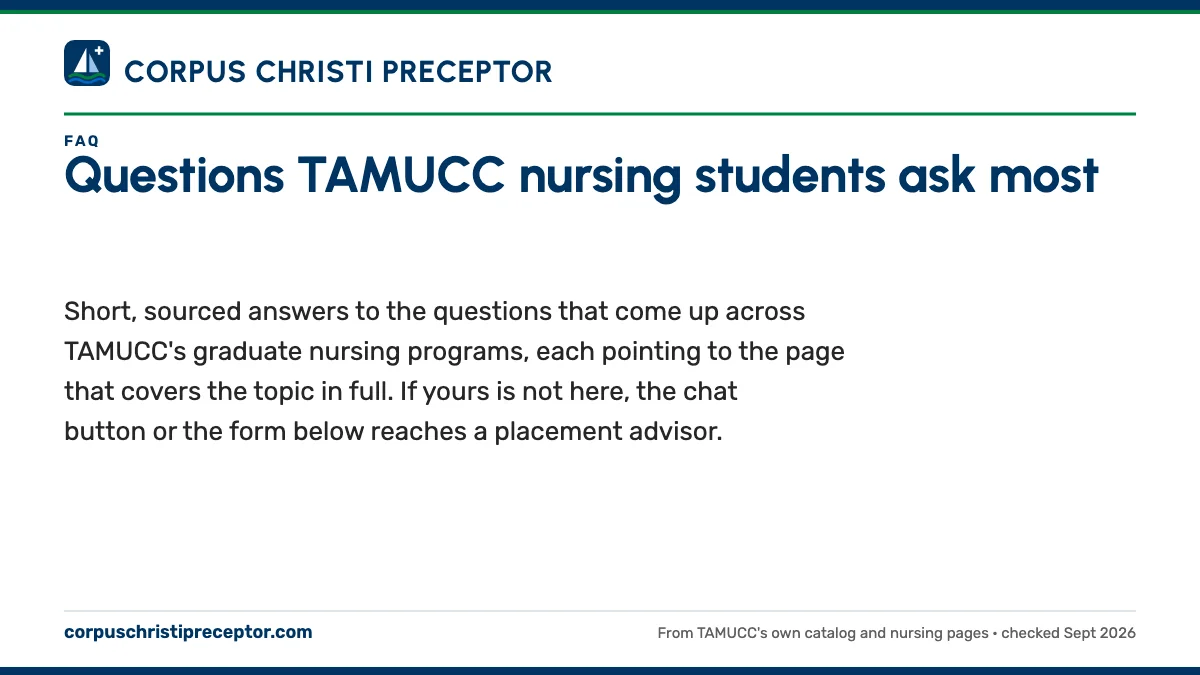 CORPUS CHRISTI PRECEPTOR

FAQ

Questions TAMUCC nursing students ask most

Short, sourced answers to the questions that come up across TAMUCC's graduate nursing programs, each pointing to the page that covers the topic in full. If yours is not here, the chat button or the form below reaches a placement advisor.

corpuschristipreceptor.com

From TAMUCC's own catalog and nursing pages • checked Sept 2026